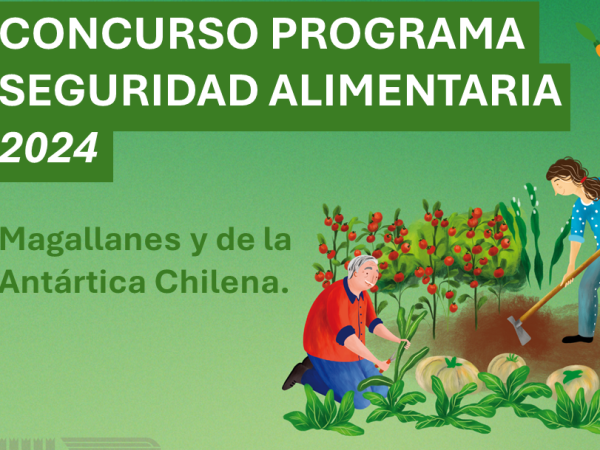 CONCURSO PROGRAMA SEGURIDAD ALIMENTARIA 2024

Magallanes y de la Antártica Chilena.